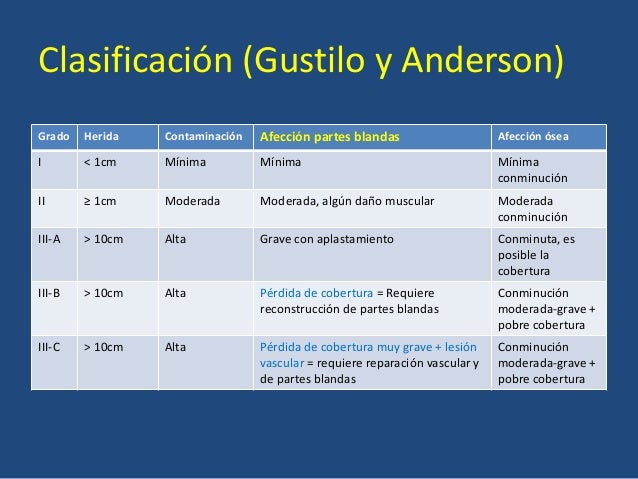 Clasificación (Gustilo y Anderson)

| Grado | Herida | Contaminación | Afección partes blandas | Afección ósea |
|---|---|---|---|---|
| I | < 1cm | Mínima | Mínima | Mínima conminución |
| II | ≥ 1cm | Moderada | Moderada, algún daño muscular | Moderada conminución |
| III-A | > 10cm | Alta | Grave con aplastamiento | Conminuta, es posible la cobertura |
| III-B | > 10cm | Alta | Pérdida de cobertura = Requiere reconstrucción de partes blandas | Conminución moderada-grave + pobre cobertura |
| III-C | > 10cm | Alta | Pérdida de cobertura muy grave + lesión vascular = requiere reparación vascular y de partes blandas | Conminución moderada-grave + pobre cobertura |